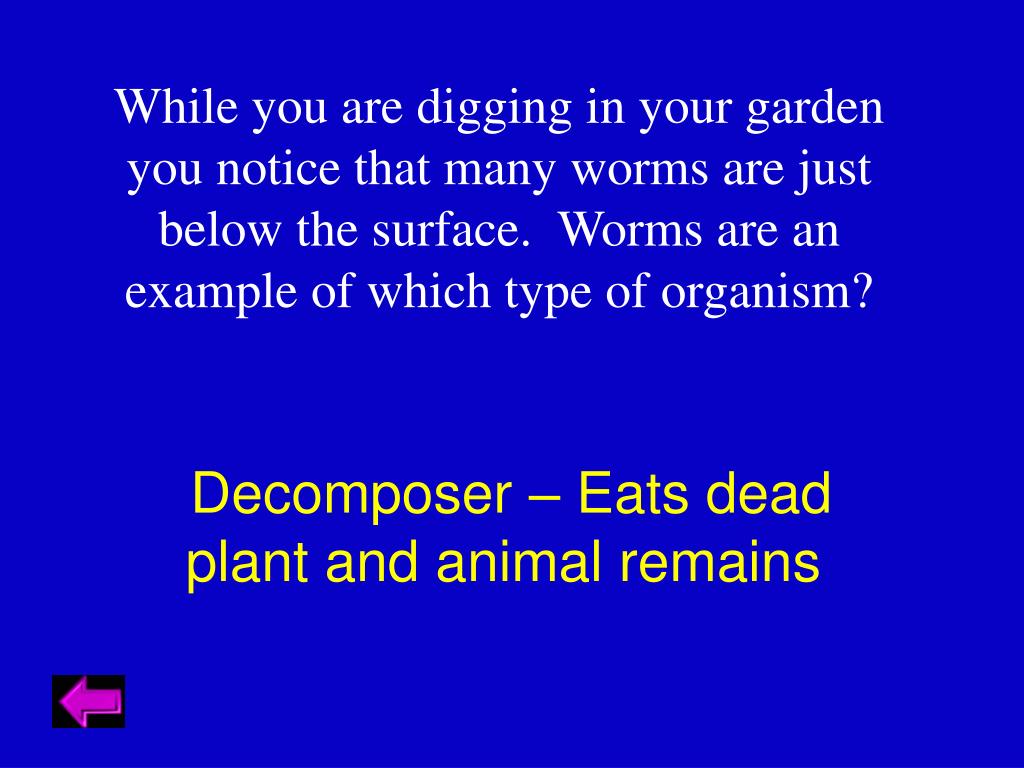 While you are digging in your garden you notice that many worms are just below the surface.  Worms are an example of which type of organism?

Decomposer – Eats dead plant and animal remains